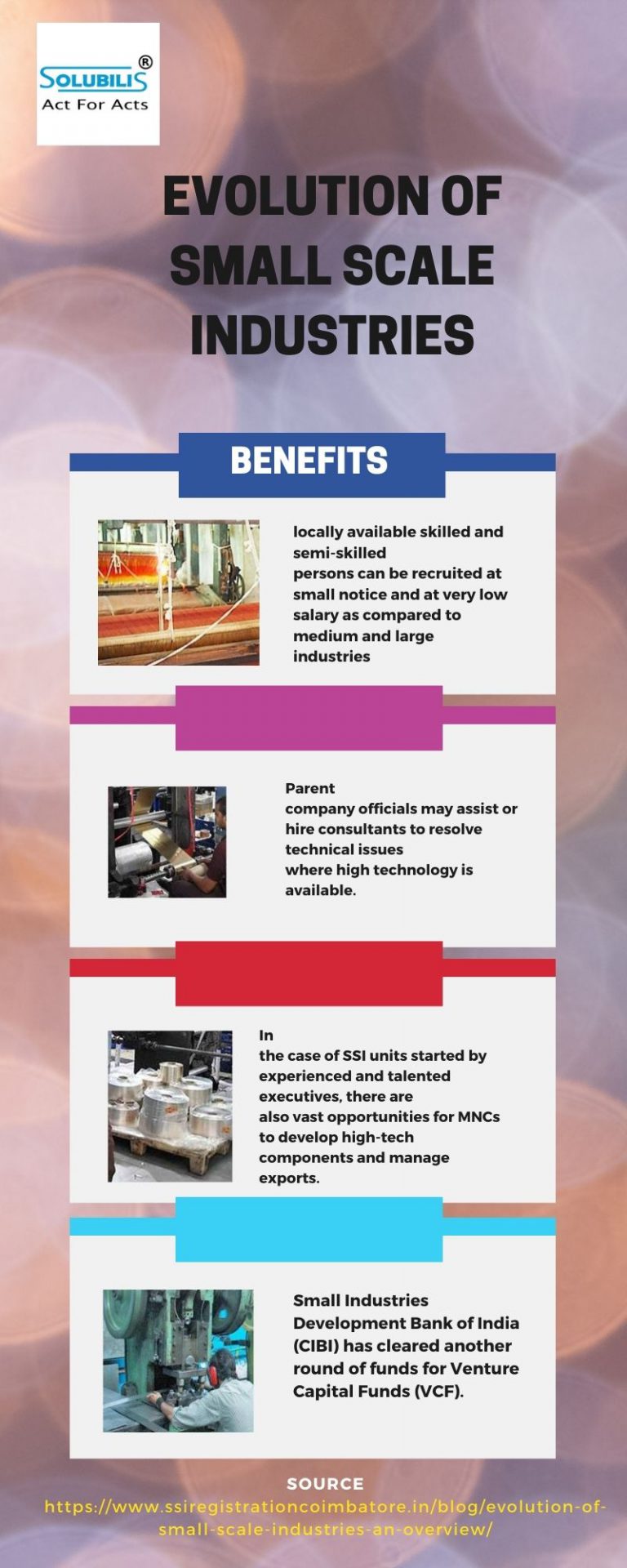 SOLUBILIS®
Act For Acts

EVOLUTION OF SMALL SCALE INDUSTRIES

BENEFITS

locally available skilled and semi-skilled persons can be recruited at small notice and at very low salary as compared to medium and large industries

Parent company officials may assist or hire consultants to resolve technical issues where high technology is available.

In the case of SSI units started by experienced and talented executives, there are also vast opportunities for MNCs to develop high-tech components and manage exports.

Small Industries Development Bank of India (CIBI) has cleared another round of funds for Venture Capital Funds (VCF).

SOURCE
https://www.ssiregistrationcoimbatore.in/blog/evolution-of-small-scale-industries-an-overview/